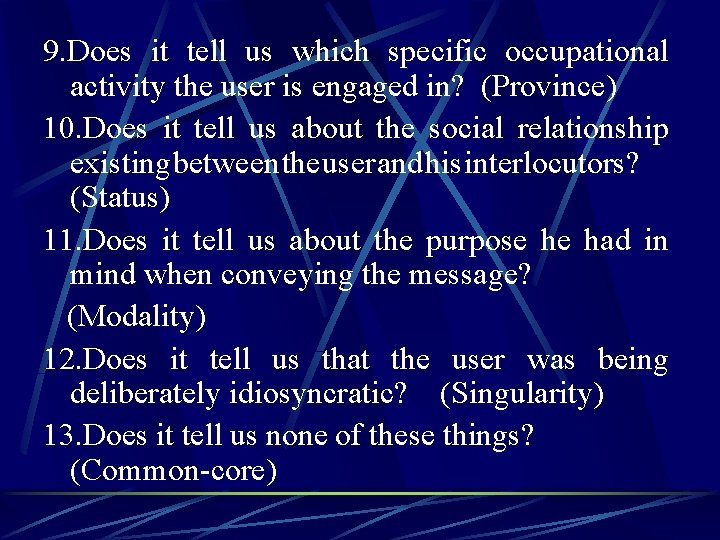 9.Does it tell us which specific occupational activity the user is engaged in? (Province)

10.Does it tell us about the social relationship existing between the user and his interlocutors? (Status)

11.Does it tell us about the purpose he had in mind when conveying the message?

(Modality)

12.Does it tell us that the user was being deliberately idiosyncratic? (Singularity)

13.Does it tell us none of these things? (Common-core)